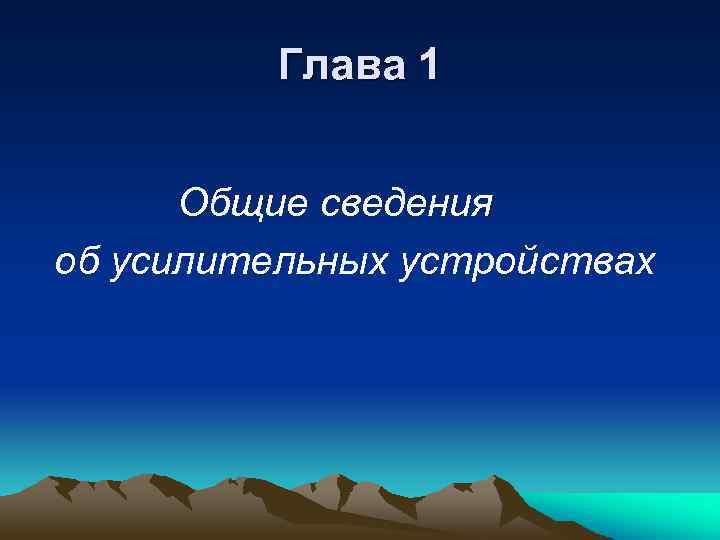 Глава 1

Общие сведения об усилительных устройствах